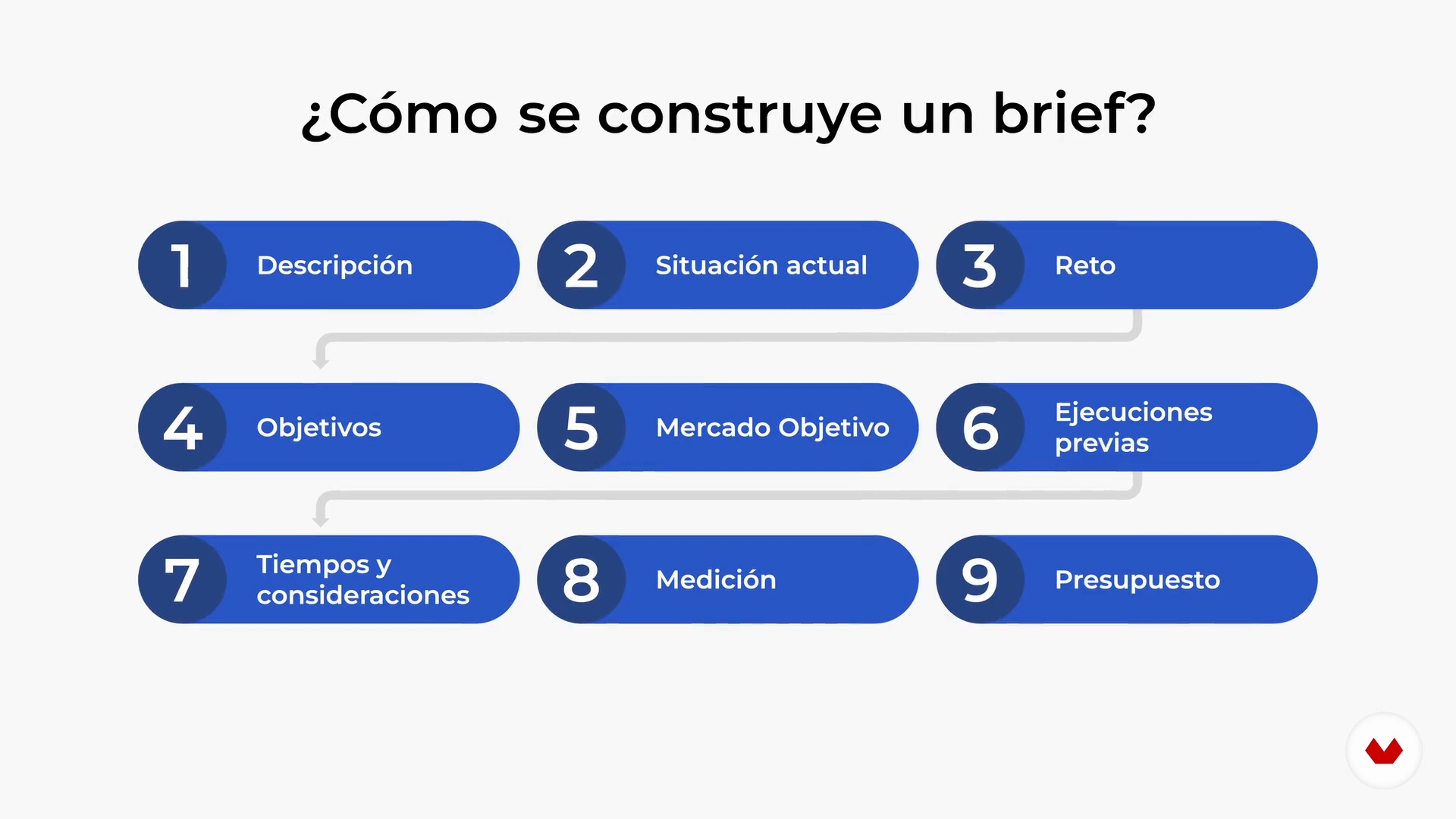 ¿Cómo se construye un brief?

1 Descripción

2 Situación actual

3 Reto

4 Objetivos

5 Mercado Objetivo

6 Ejecuciones previas

7 Tiempos y consideraciones

8 Medición

9 Presupuesto